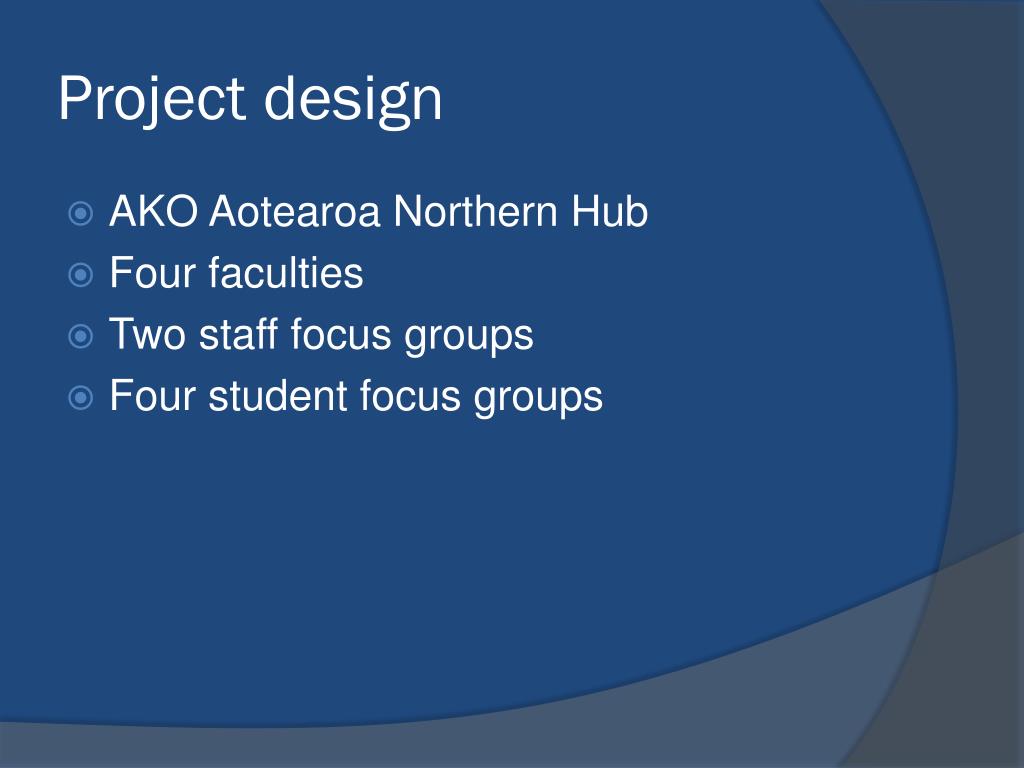 Project design

AKO Aotearoa Northern Hub
Four faculties
Two staff focus groups
Four student focus groups